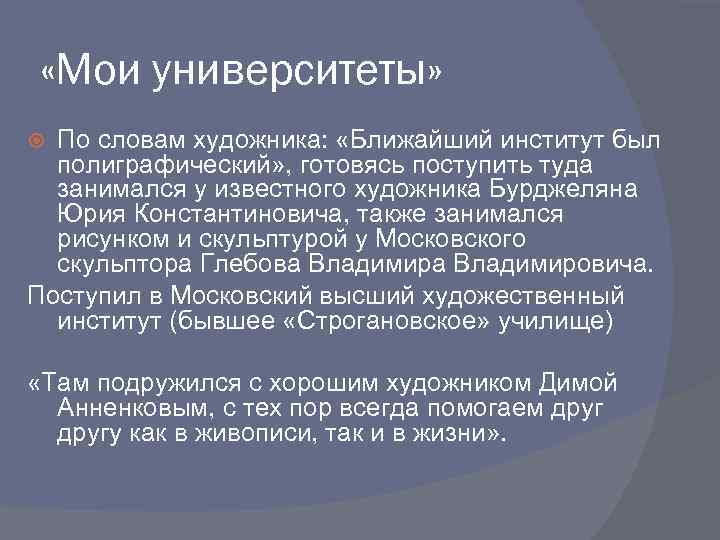 «Мои университеты»

По словам художника: «Ближайший институт был полиграфический», готовясь поступить туда занимался у известного художника Бурджеляна Юрия Константиновича, также занимался рисунком и скульптурой у Московского скульптора Глебова Владимира Владимировича.

Поступил в Московский высший художественный институт (бывшее «Строгановское» училище)

«Там подружился с хорошим художником Димой Анненковым, с тех пор всегда помогаем друг другу как в живописи, так и в жизни».